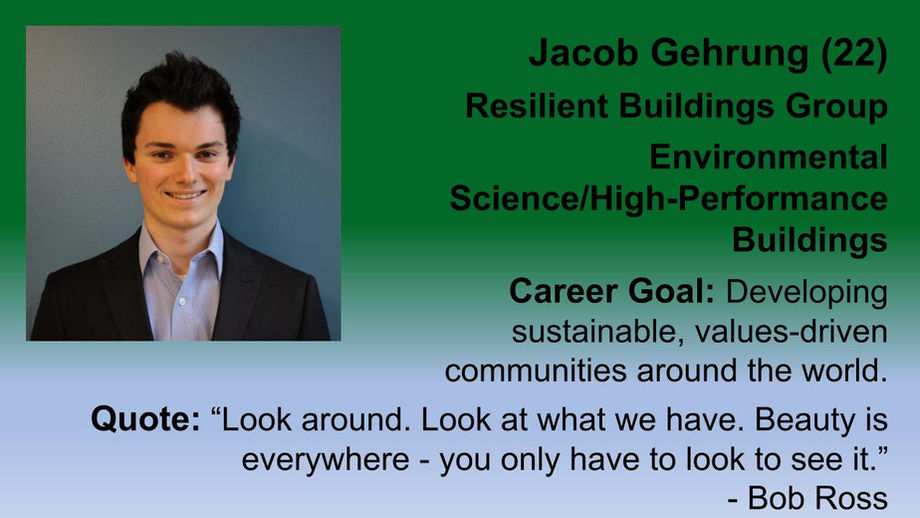 Jacob Gehrung (22)

Resilient Buildings Group

Environmental Science/High-Performance Buildings

Career Goal: Developing sustainable, values-driven communities around the world.

Quote: “Look around. Look at what we have. Beauty is everywhere - you only have to look to see it.” - Bob Ross